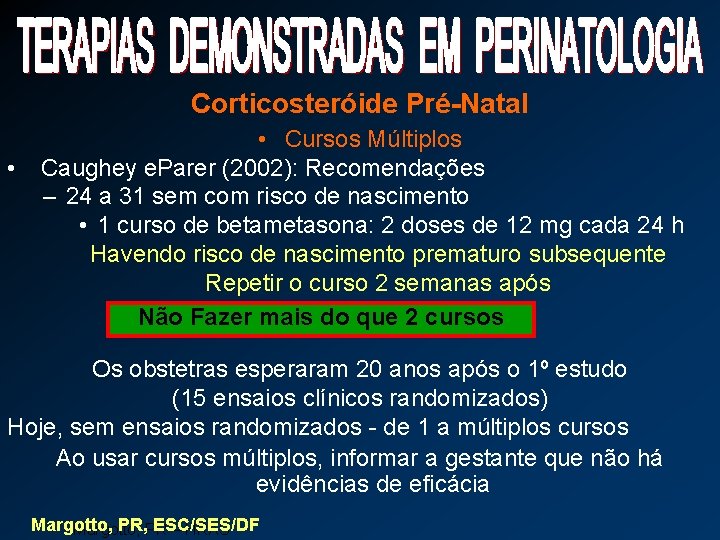 TERAPIAS DEMONSTRADAS EM PERINATOLOGIA

Corticosteróide Pré-Natal

• Cursos Múltiplos

• Caughey eParer (2002): Recomendações

– 24 a 31 sem com risco de nascimento

• 1 curso de betametasona: 2 doses de 12 mg cada 24 h

Havendo risco de nascimento prematuro subsequente

Repetir o curso 2 semanas após

Não Fazer mais do que 2 cursos

Os obstetras esperaram 20 anos após o 1º estudo

(15 ensaios clínicos randomizados)

Hoje, sem ensaios randomizados - de 1 a múltiplos cursos

Ao usar cursos múltiplos, informar a gestante que não há evidências de eficácia

Margotto, PR, ESC/SES/DF